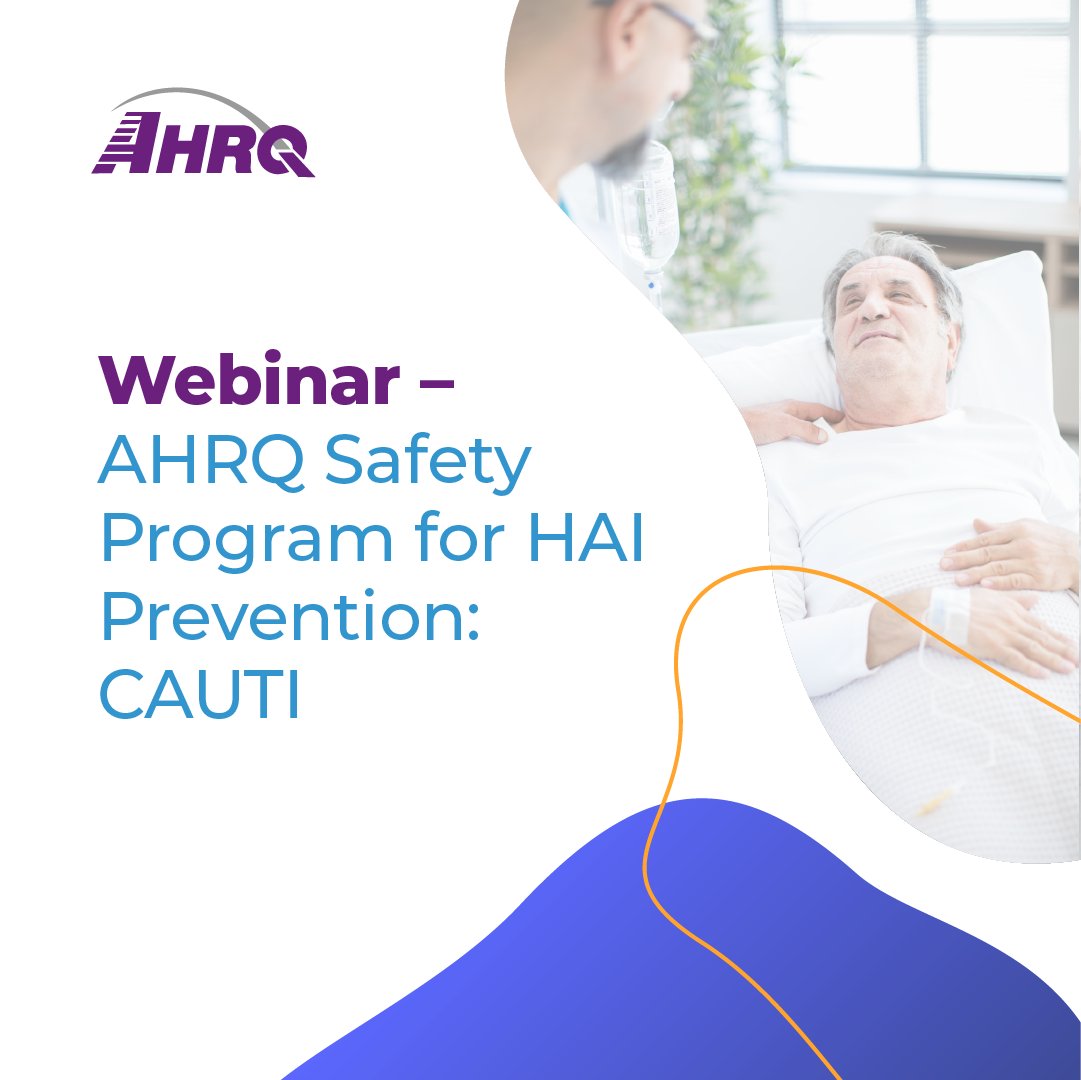 AHRQ

Webinar – AHRQ Safety Program for HAI Prevention: CAUTI